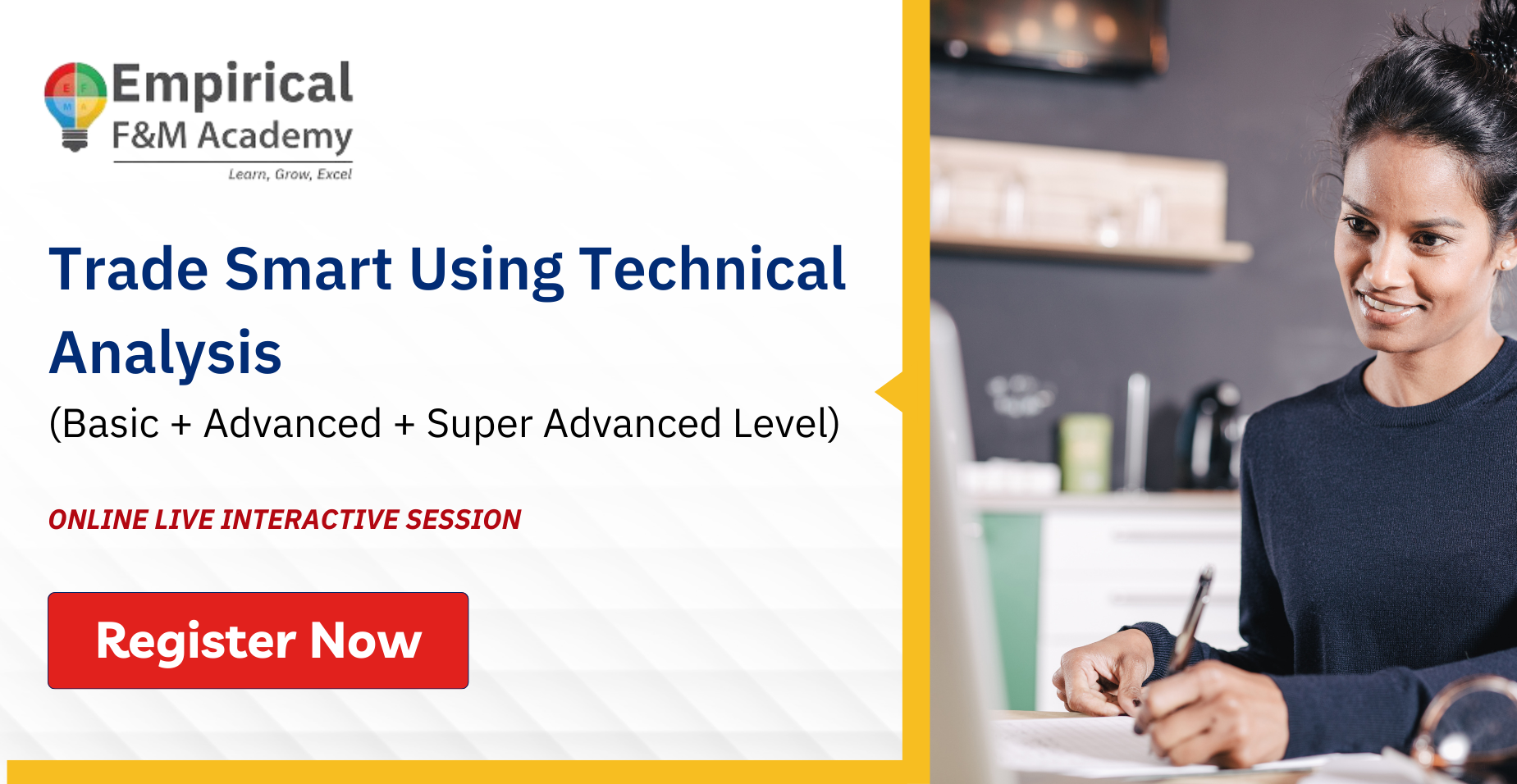 Empirical
F&M Academy
Learn, Grow, Excel

Trade Smart Using Technical Analysis
(Basic + Advanced + Super Advanced Level)

ONLINE LIVE INTERACTIVE SESSION

Register Now